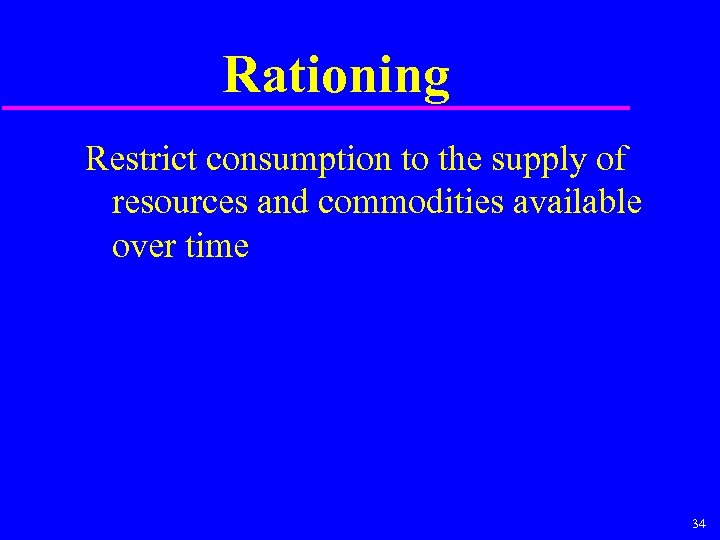 Rationing

Restrict consumption to the supply of resources and commodities available over time

34